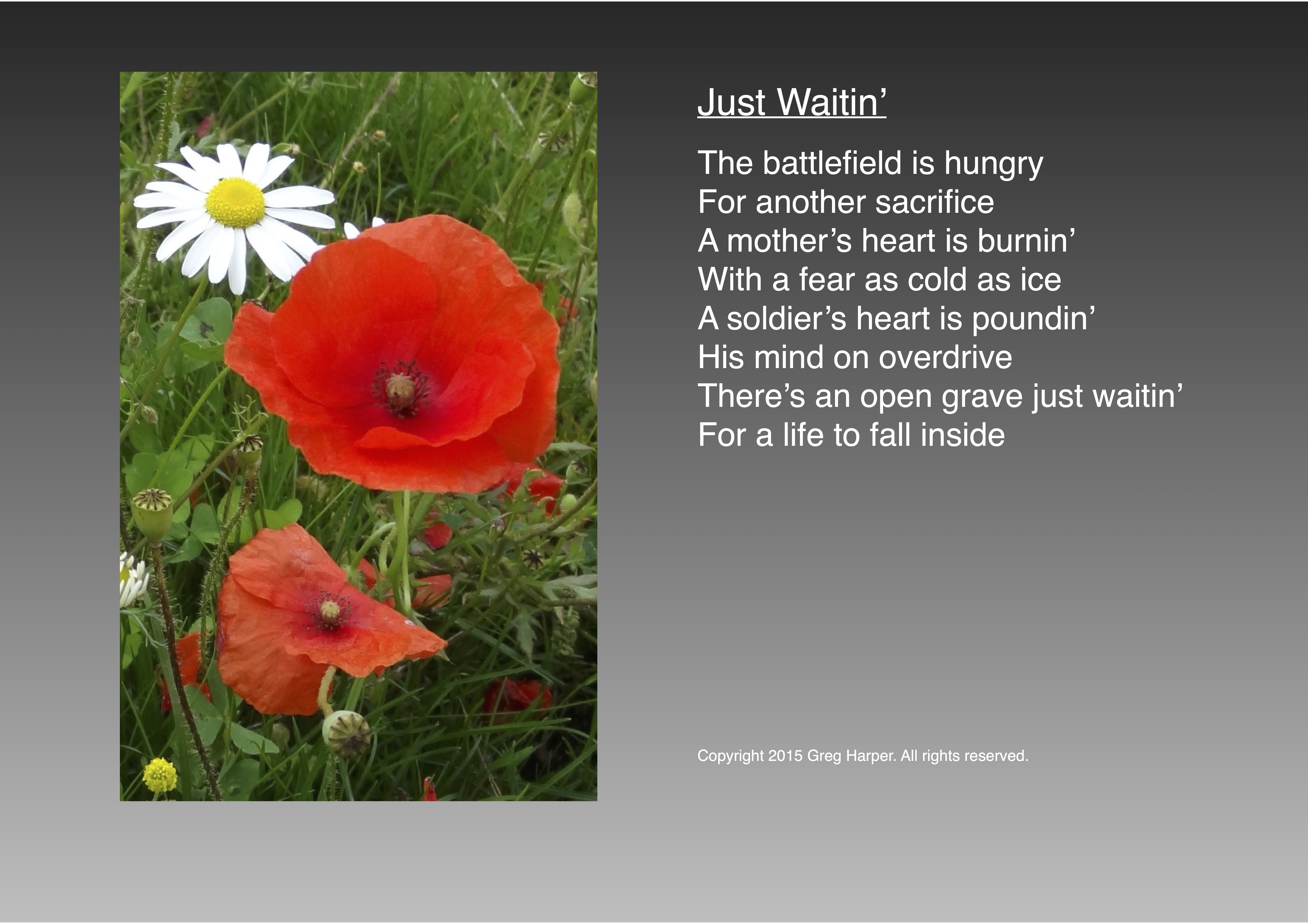 Just Waitin’

The battlefield is hungry
For another sacrifice
A mother’s heart is burnin’
With a fear as cold as ice
A soldier’s heart is poundin’
His mind on overdrive
There’s an open grave just waitin’
For a life to fall inside

Copyright 2015 Greg Harper. All rights reserved.